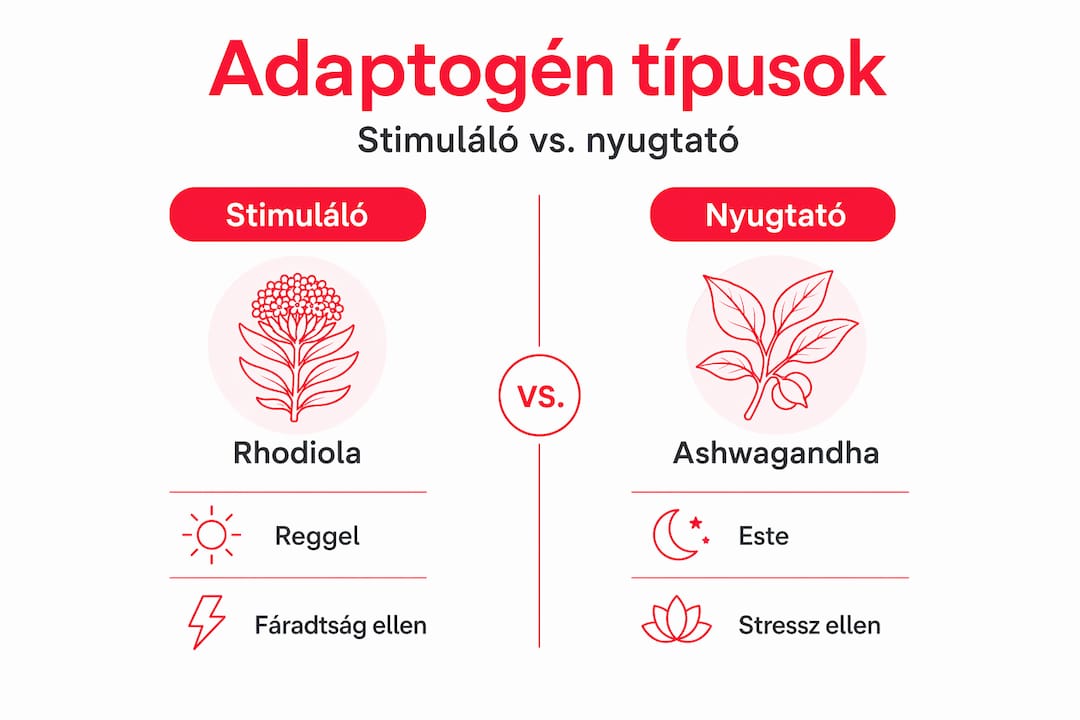 Adaptogén típusok

Stimuláló vs. nyugtató

Stimuláló

Rhodiola

Reggel

Fáradtság ellen

VS.

Nyugtató

Ashwagandha

Este

Stressz ellen